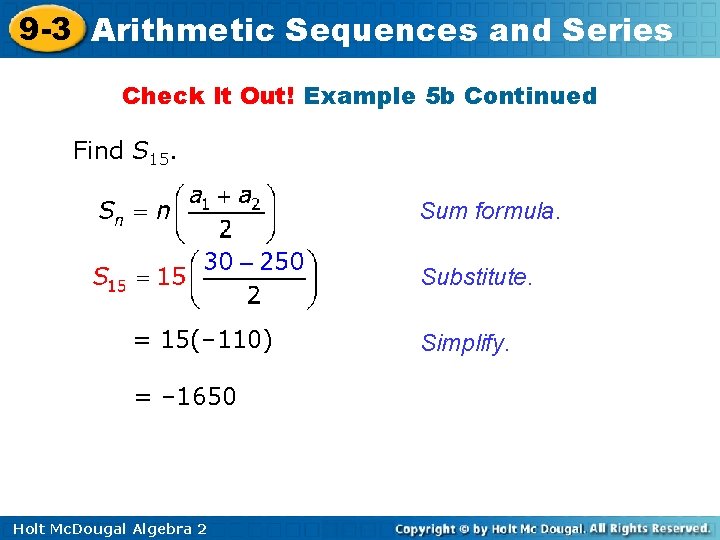 9-3 Arithmetic Sequences and Series

Check It Out! Example 5b Continued

Find $S_{15}$.

$S_n = n\left(\frac{a_1 + a_2}{2}\right)$ Sum formula.

$S_{15} = 15\left(\frac{30 - 250}{2}\right)$ Substitute.

$= 15(-110)$ Simplify.

$= -1650$

Holt McDougal Algebra 2

Copyright © by Holt Mc Dougal. All Rights Reserved.